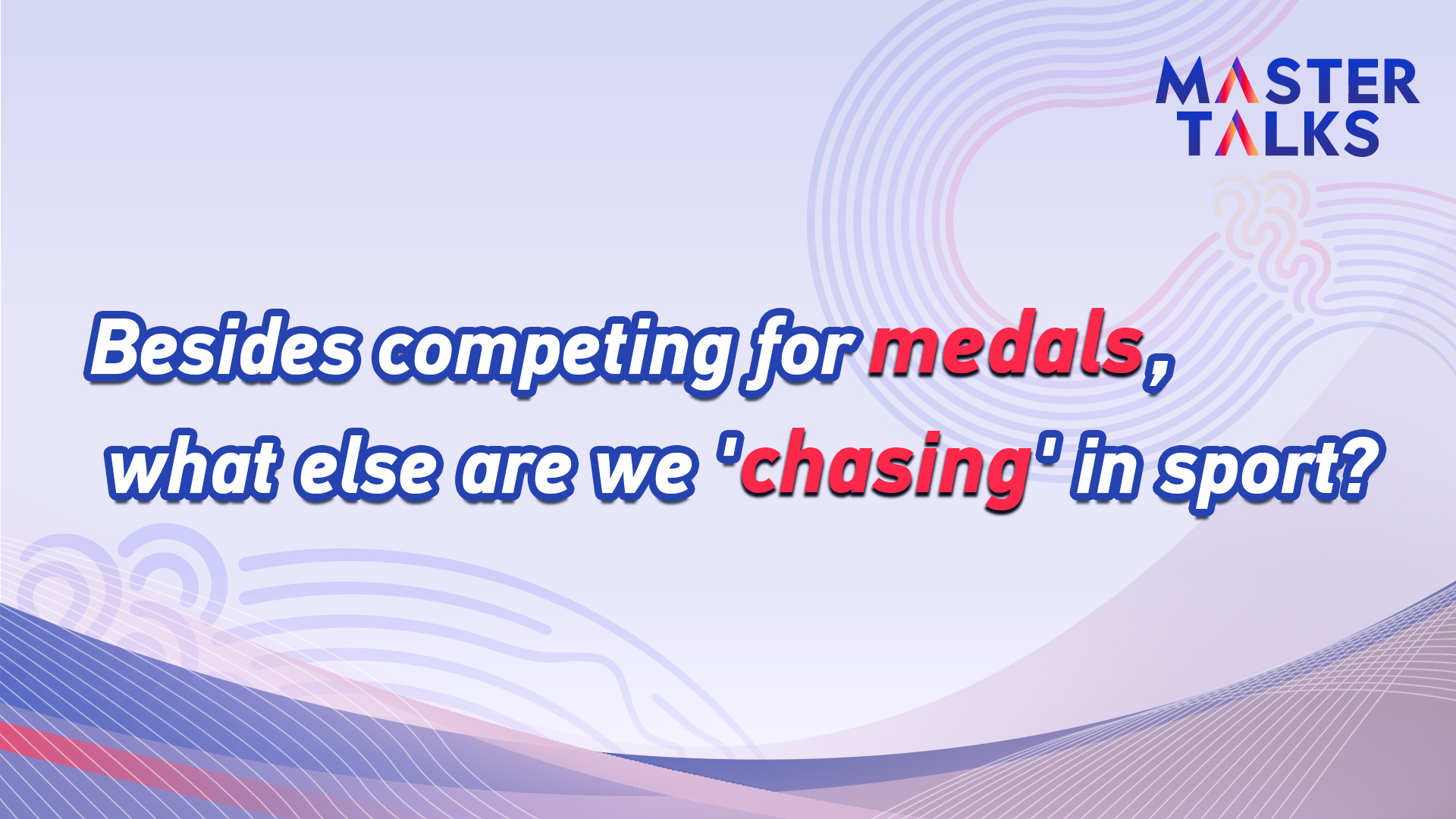 MASTER TALKS

Besides competing for medals, what else are we 'chasing' in sport?